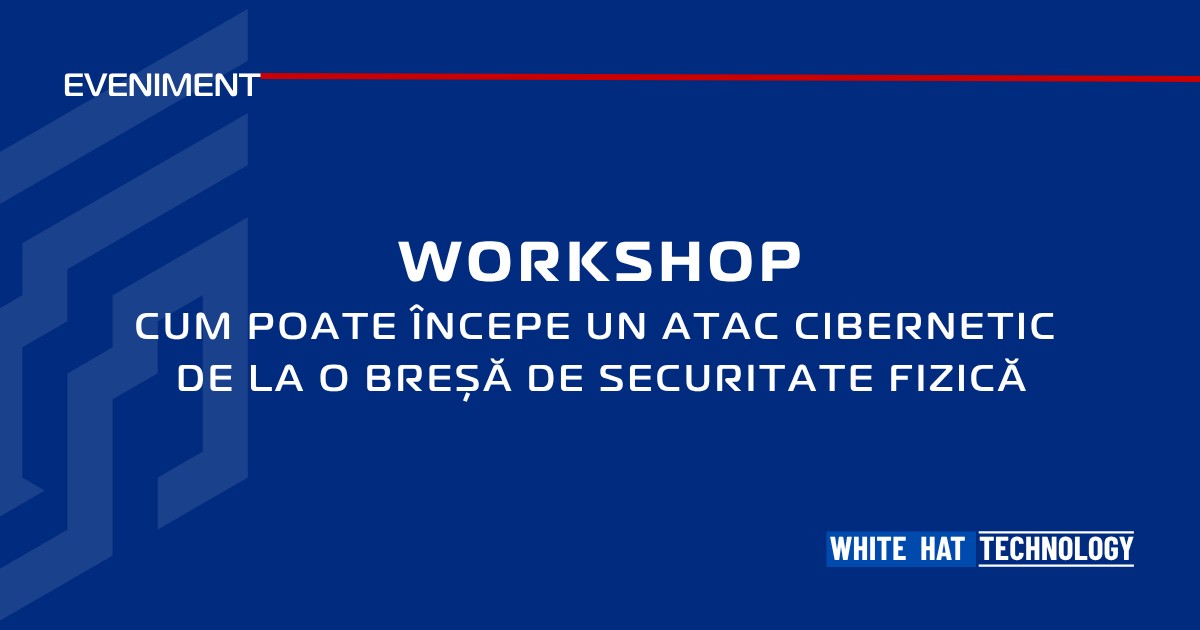 EVENIMENT

WORKSHOP
CUM POATE ÎNCEPE UN ATAC CIBERNETIC DE LA O BREȘĂ DE SECURITATE FIZICĂ

WHITE HAT TECHNOLOGY